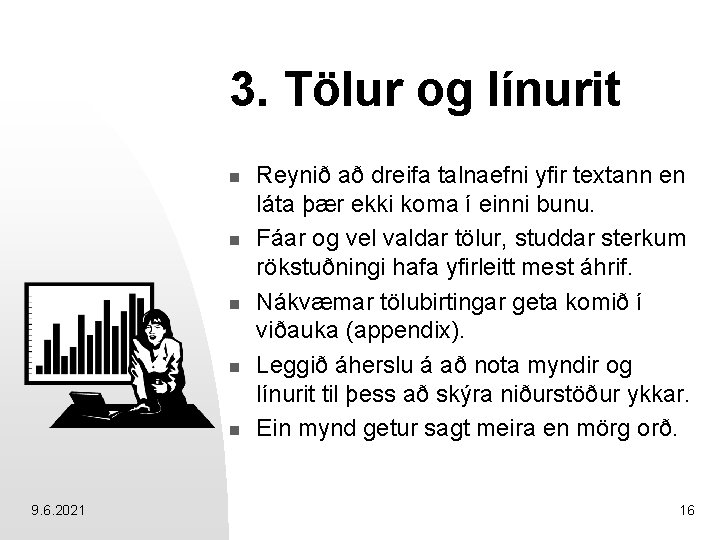 3. Tölur og línurit

- Reynið að dreifa talnaefni yfir textann en láta þær ekki koma í einni bunu.
- Fáar og vel valdar tölur, studdar sterkum rökstuðningi hafa yfirleitt mest áhrif.
- Nákvæmar tölubirtingar geta komið í viðauka (appendix).
- Leggið áherslu á að nota myndir og línurit til þess að skýra niðurstöður ykkar.
- Ein mynd getur sagt meira en mörg orð.

9.6.2021

16